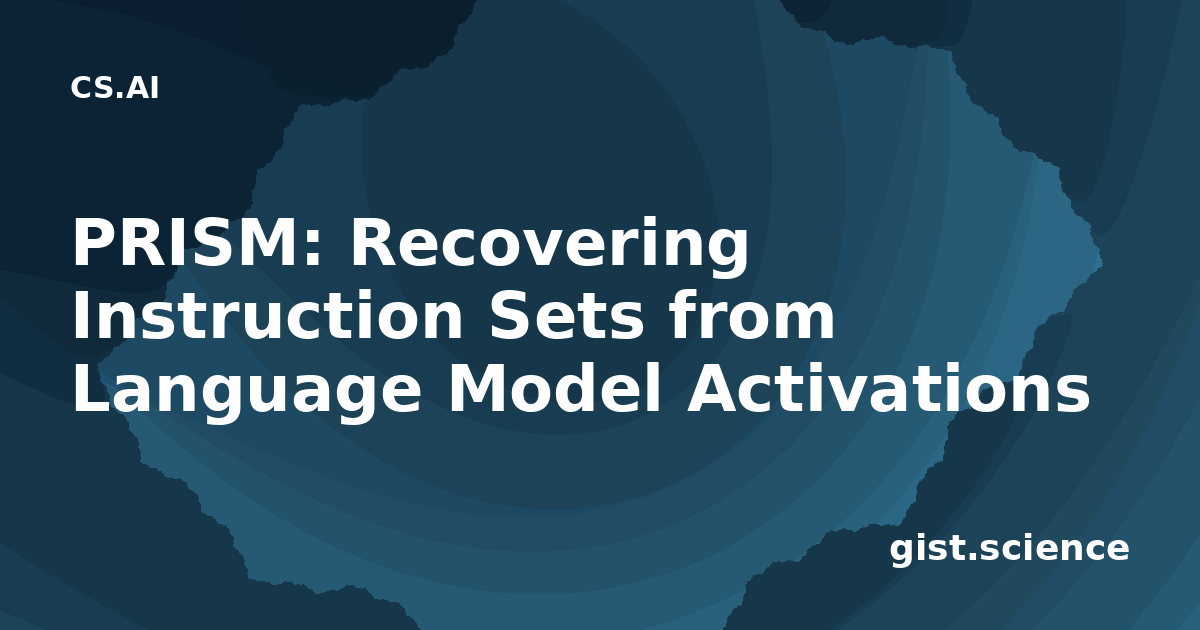 CS.AI

PRISM: Recovering Instruction Sets from Language Model Activations

gist.science